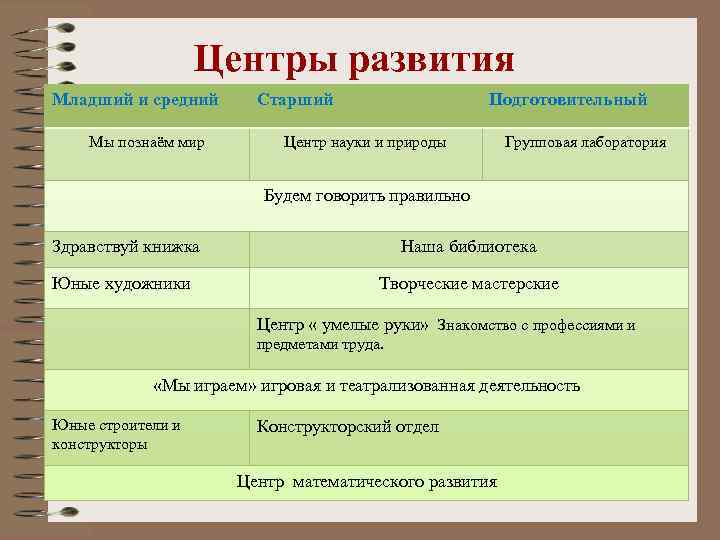 Центры развития

| Младший и средний | Старший | Подготовительный |
|---|---|---|
| Мы познаём мир | Центр науки и природы | Групповая лаборатория |
| Будем говорить правильно | | |
| Здравствуй книжка | Наша библиотека | |
| Юные художники | Творческие мастерские | |
| | Центр « умелые руки» Знакомство с профессиями и предметами труда. | |
| «Мы играем» игровая и театрализованная деятельность | | |
| Юные строители и конструкторы | Конструкторский отдел | |
| Центр математического развития | | |